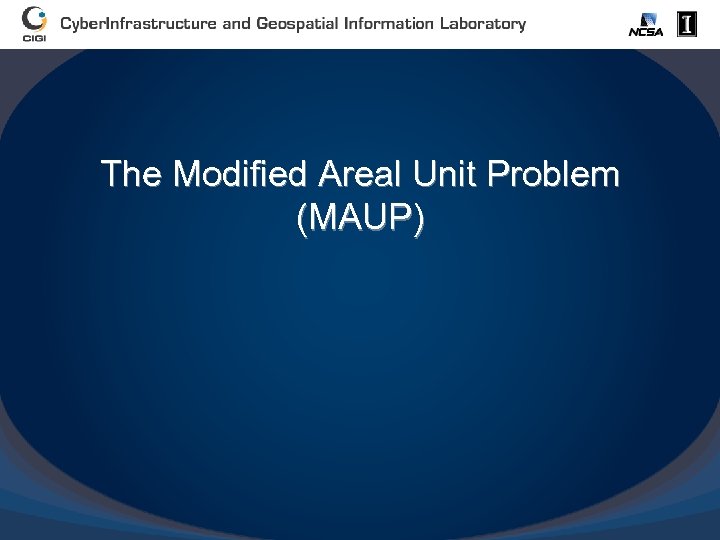 CIGI CyberInfrastructure and Geospatial Information Laboratory NCSA I

The Modified Areal Unit Problem (MAUP)